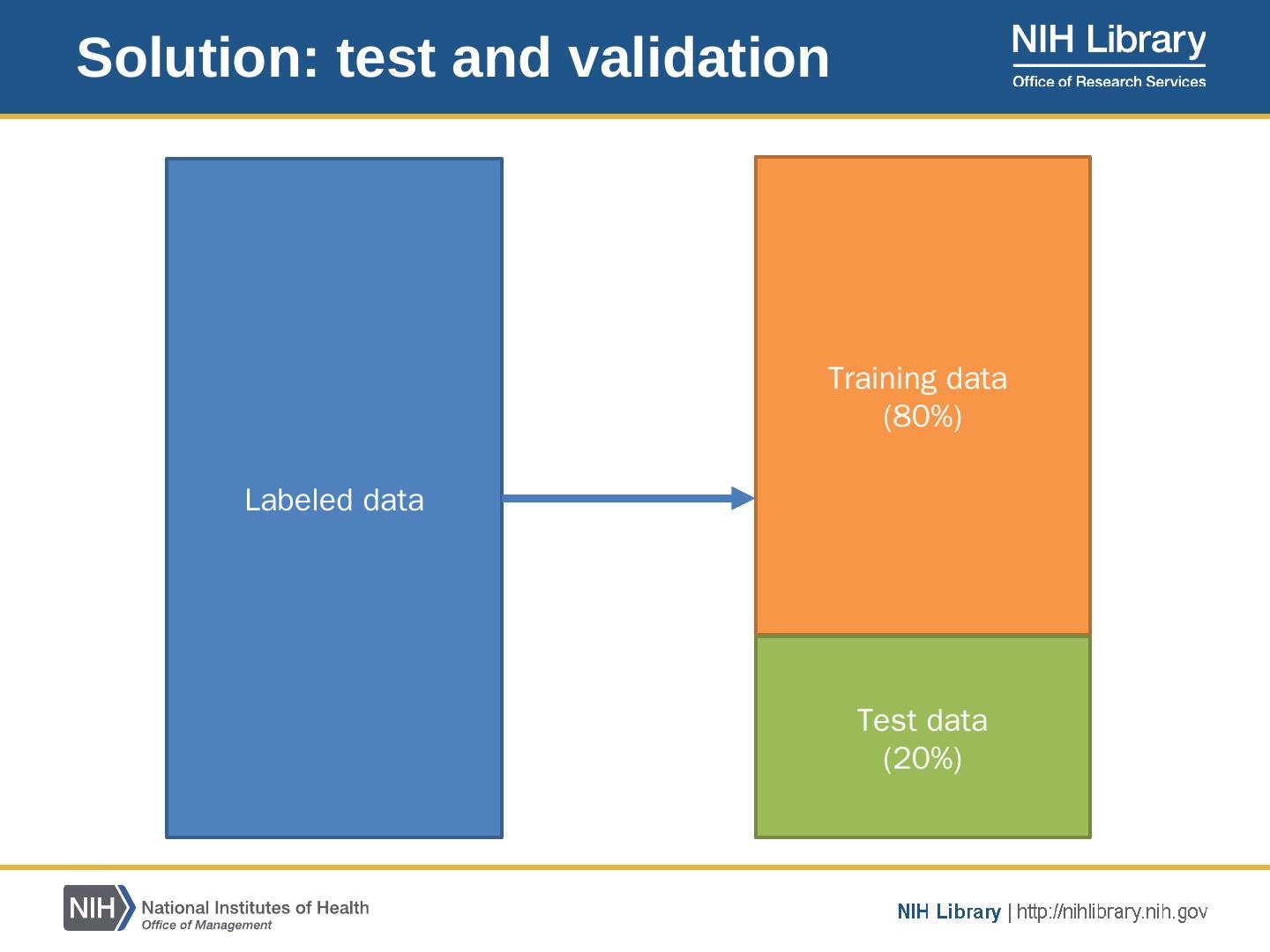 Solution: test and validation

NIH Library
Office of Research Services

Labeled data

Training data
(80%)

Test data
(20%)

NIH National Institutes of Health
Office of Management

NIH Library | http://nihlibrary.nih.gov